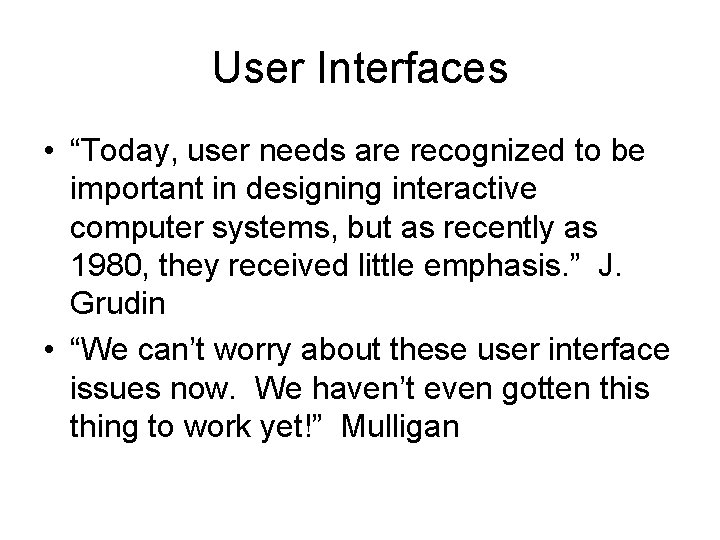 User Interfaces

• “Today, user needs are recognized to be important in designing interactive computer systems, but as recently as 1980, they received little emphasis.” J. Grudin

• “We can’t worry about these user interface issues now. We haven’t even gotten this thing to work yet!” Mulligan